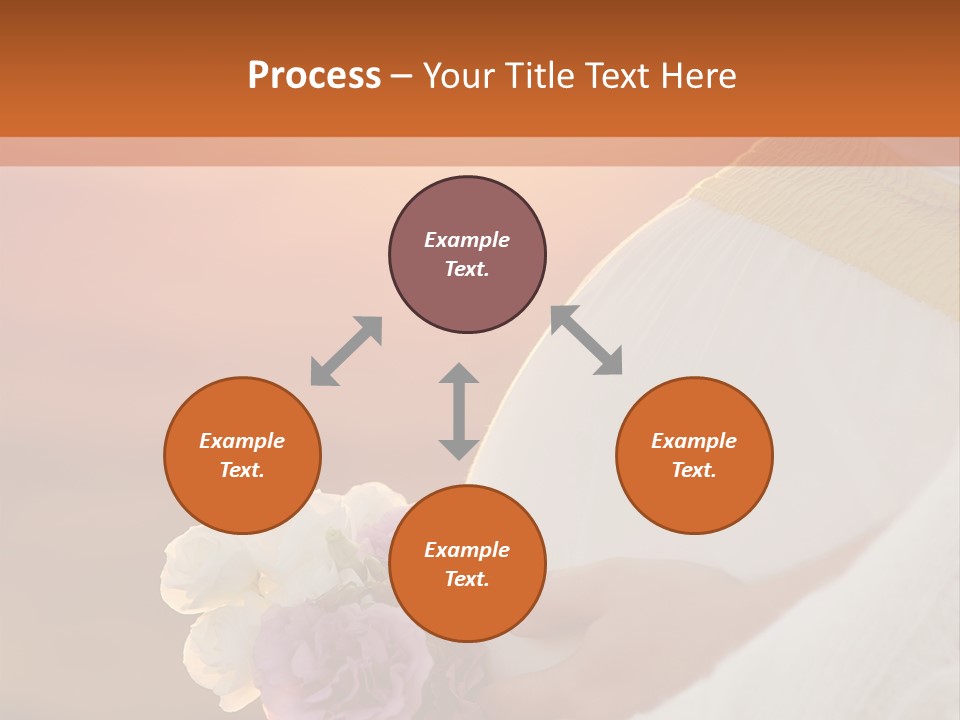 Process – Your Title Text Here

Example Text.

Example Text.

Example Text.

Example Text.